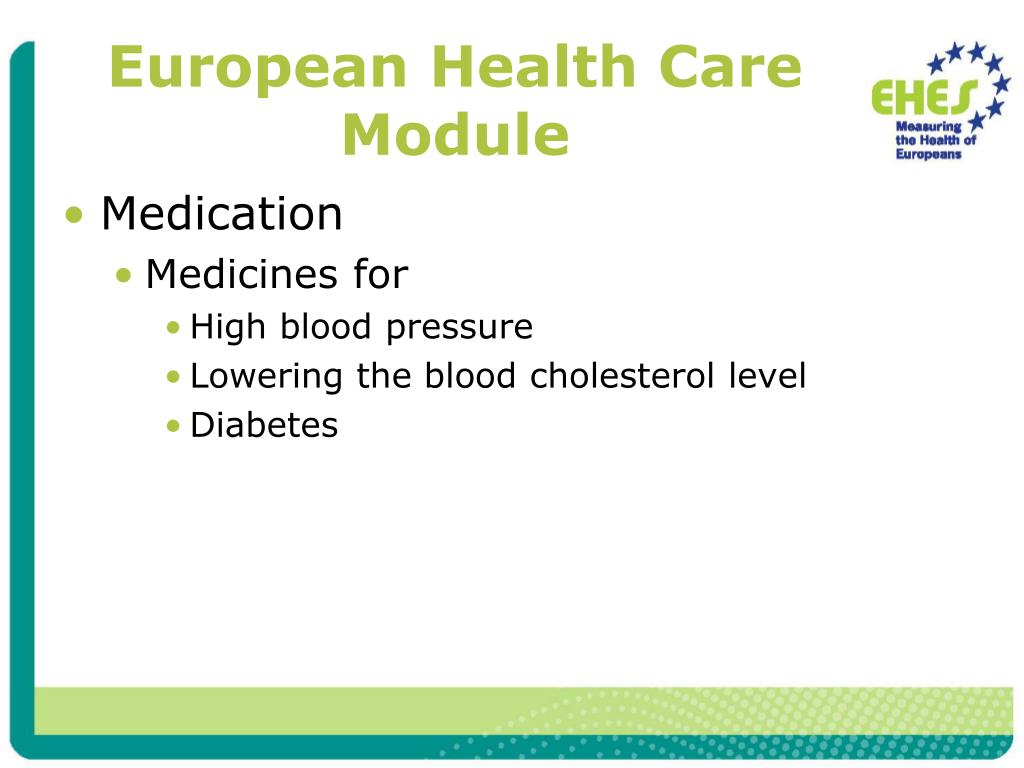 European Health Care Module

EHES
Measuring the Health of Europeans

• Medication
  • Medicines for
    • High blood pressure
    • Lowering the blood cholesterol level
    • Diabetes